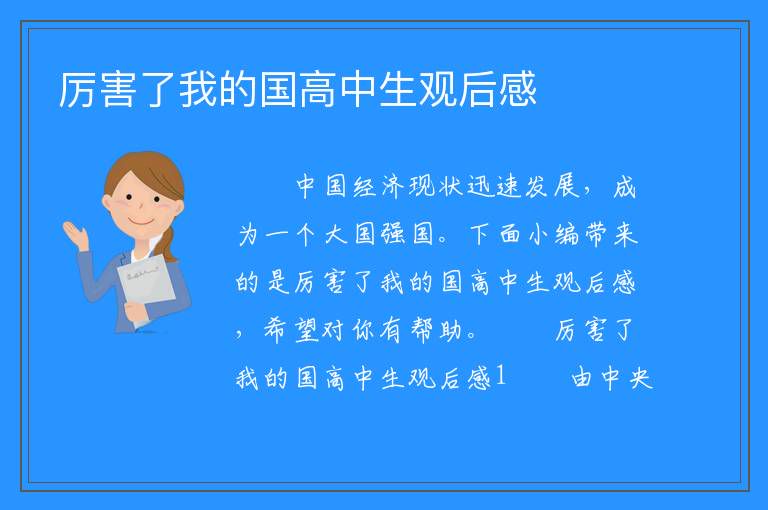 厉害了我的国高中生观后感

中国经济现状迅速发展，成为一个大国强国。下面小编带来的是厉害了我的国高中生观后感，希望对你有帮助。 厉害了我的国高中生观后感1 由中央